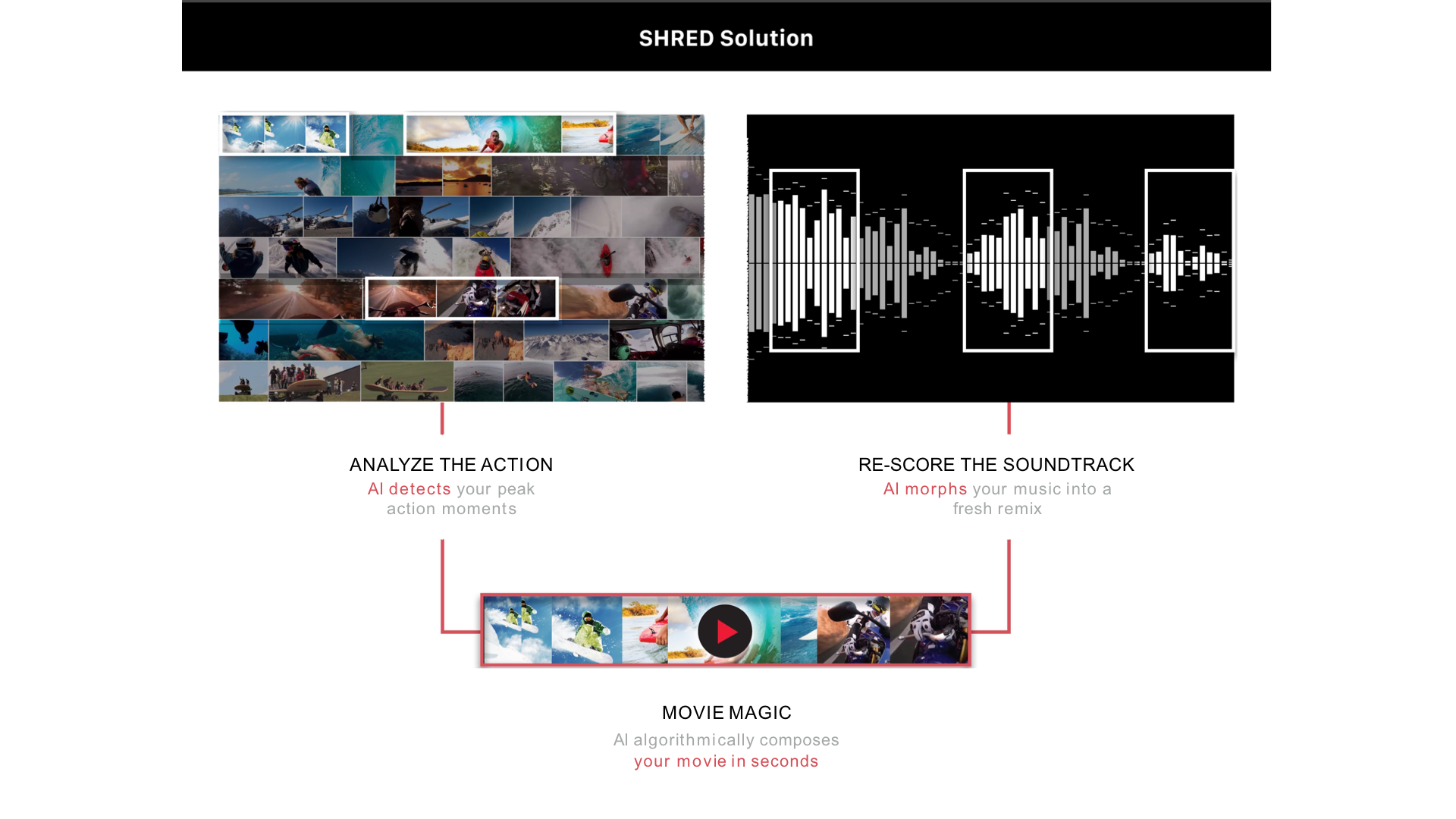 SHRED Solution

ANALYZE THE ACTION
AI detects your peak action moments

RE-SCORE THE SOUNDTRACK
AI morphs your music into a fresh remix

MOVIE MAGIC
AI algorithmically composes your movie in seconds